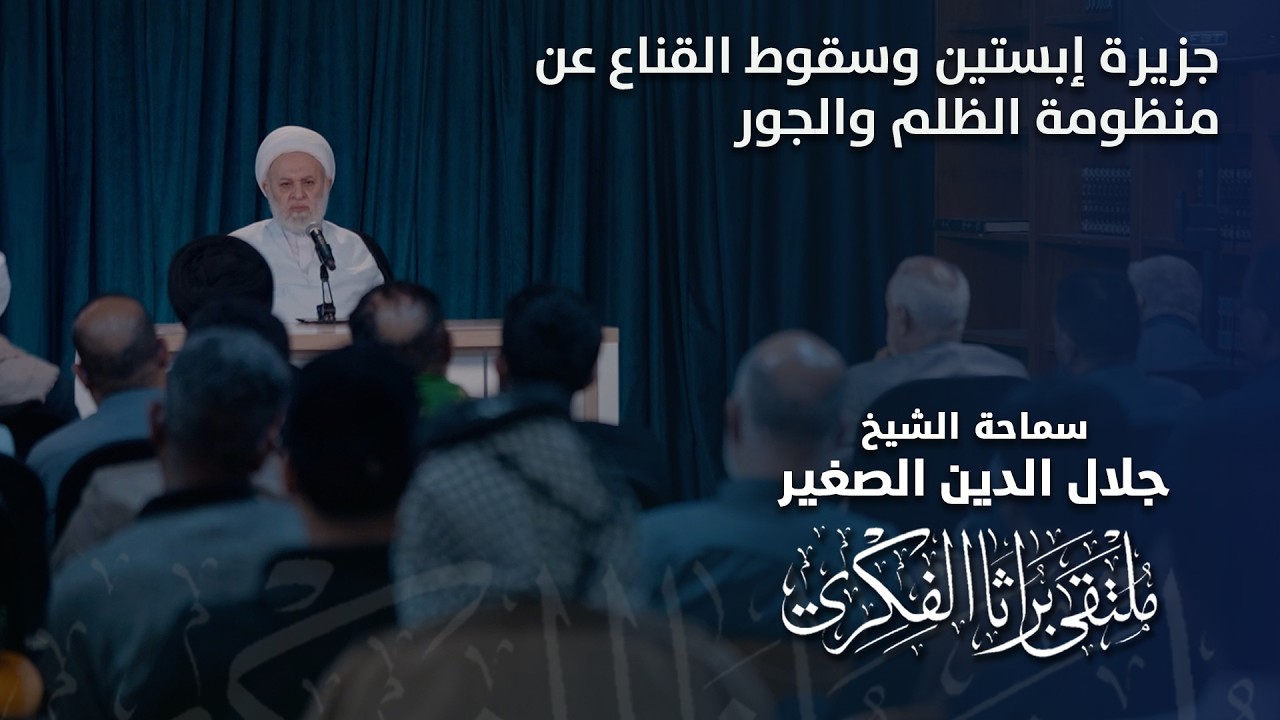 جزيرة إبستين وسقوط القناع عن منظومة الظلم والجور

سماحة الشيخ
جلال الدين الصغير

ملتقى براثا الفكري